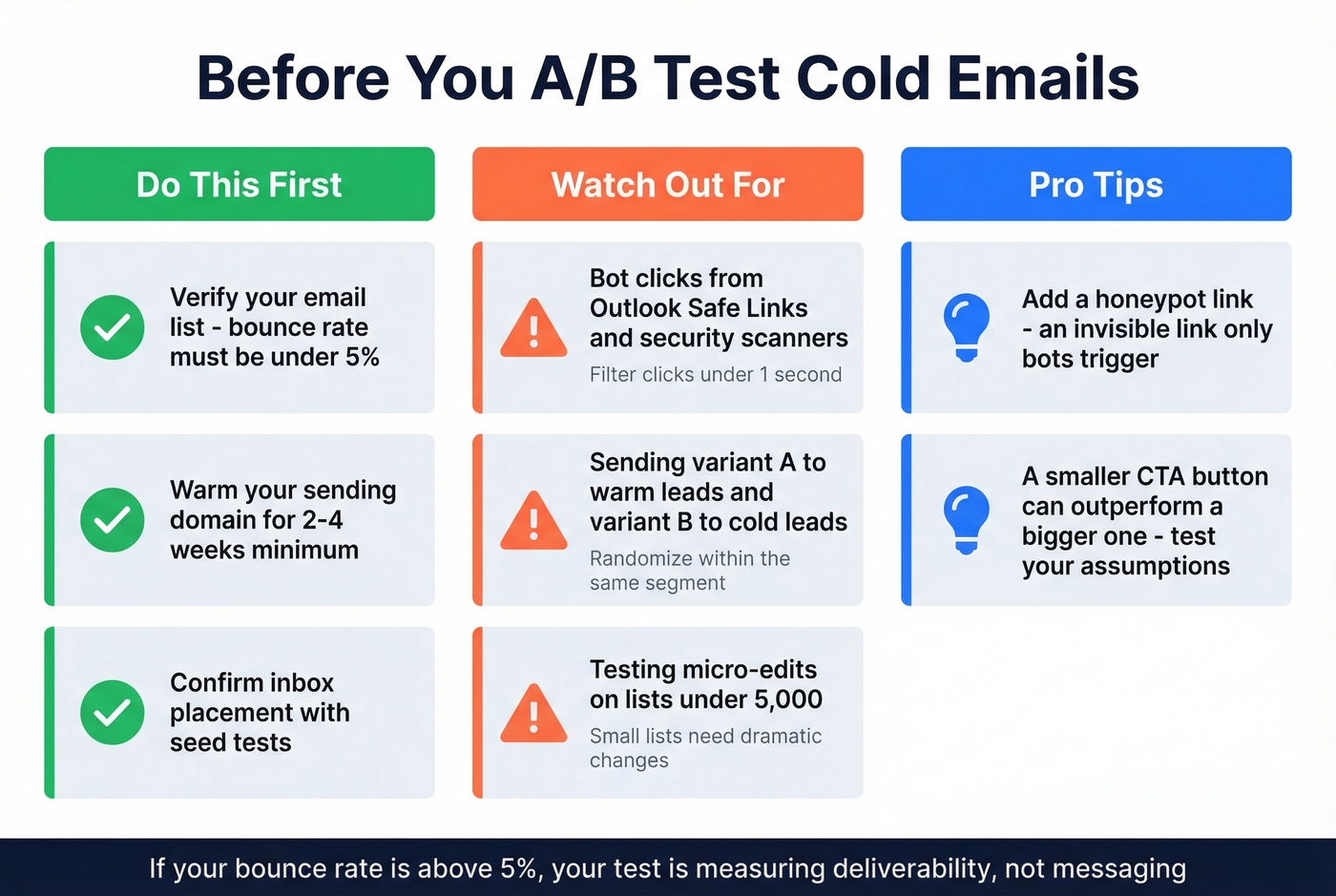 Before You A/B Test Cold Emails

Do This First

Verify your email list - bounce rate must be under 5%

Warm your sending domain for 2-4 weeks minimum

Confirm inbox placement with seed tests

Watch Out For

Bot clicks from Outlook Safe Links and security scanners

Filter clicks under 1 second

Sending variant A to warm leads and variant B to cold leads

Randomize within the same segment

Testing micro-edits on lists under 5,000

Small lists need dramatic changes

Pro Tips

Add a honeypot link - an invisible link only bots trigger

A smaller CTA button can outperform a bigger one - test your assumptions

If your bounce rate is above 5%, your test is measuring deliverability, not messaging